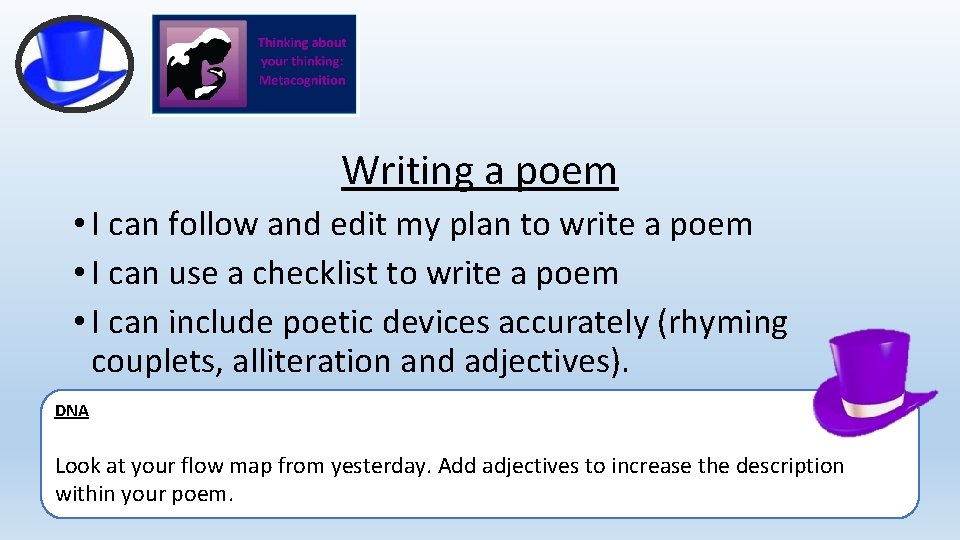 Thinking about your thinking: Metacognition

Writing a poem

• I can follow and edit my plan to write a poem
• I can use a checklist to write a poem
• I can include poetic devices accurately (rhyming couplets, alliteration and adjectives).

DNA

Look at your flow map from yesterday. Add adjectives to increase the description within your poem.